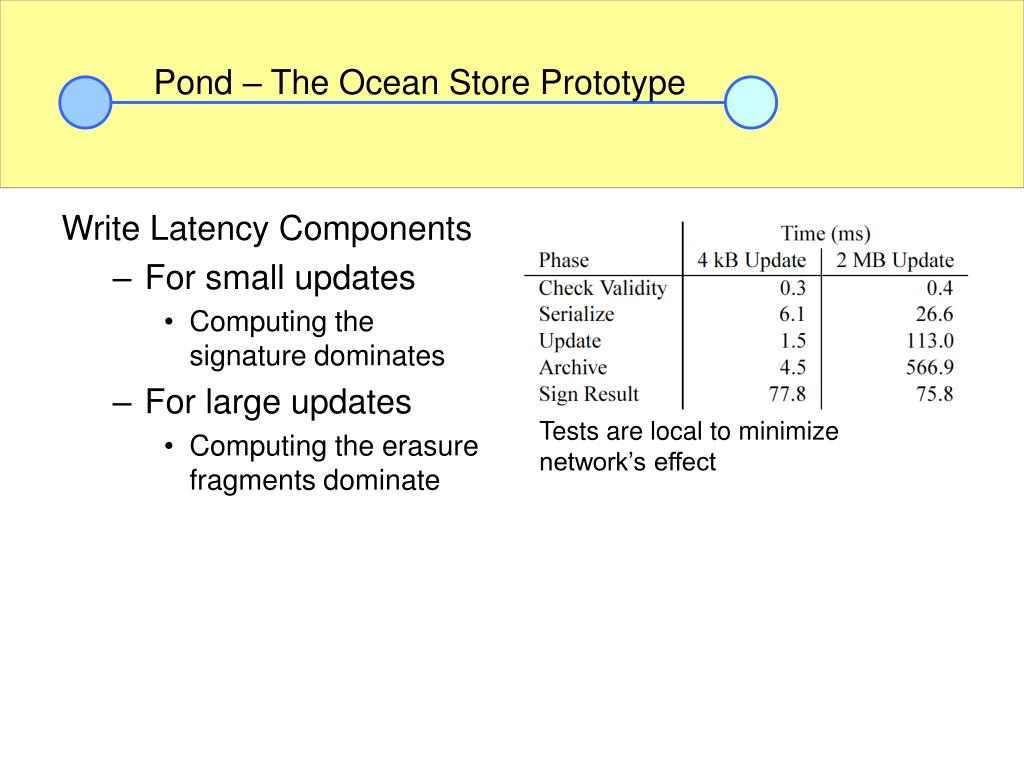 Pond – The Ocean Store Prototype

Write Latency Components
– For small updates
• Computing the signature dominates
– For large updates
• Computing the erasure fragments dominate

| | Time (ms) | |
|---|---|---|
| Phase | 4 kB Update | 2 MB Update |
| Check Validity | 0.3 | 0.4 |
| Serialize | 6.1 | 26.6 |
| Update | 1.5 | 113.0 |
| Archive | 4.5 | 566.9 |
| Sign Result | 77.8 | 75.8 |

Tests are local to minimize network's effect